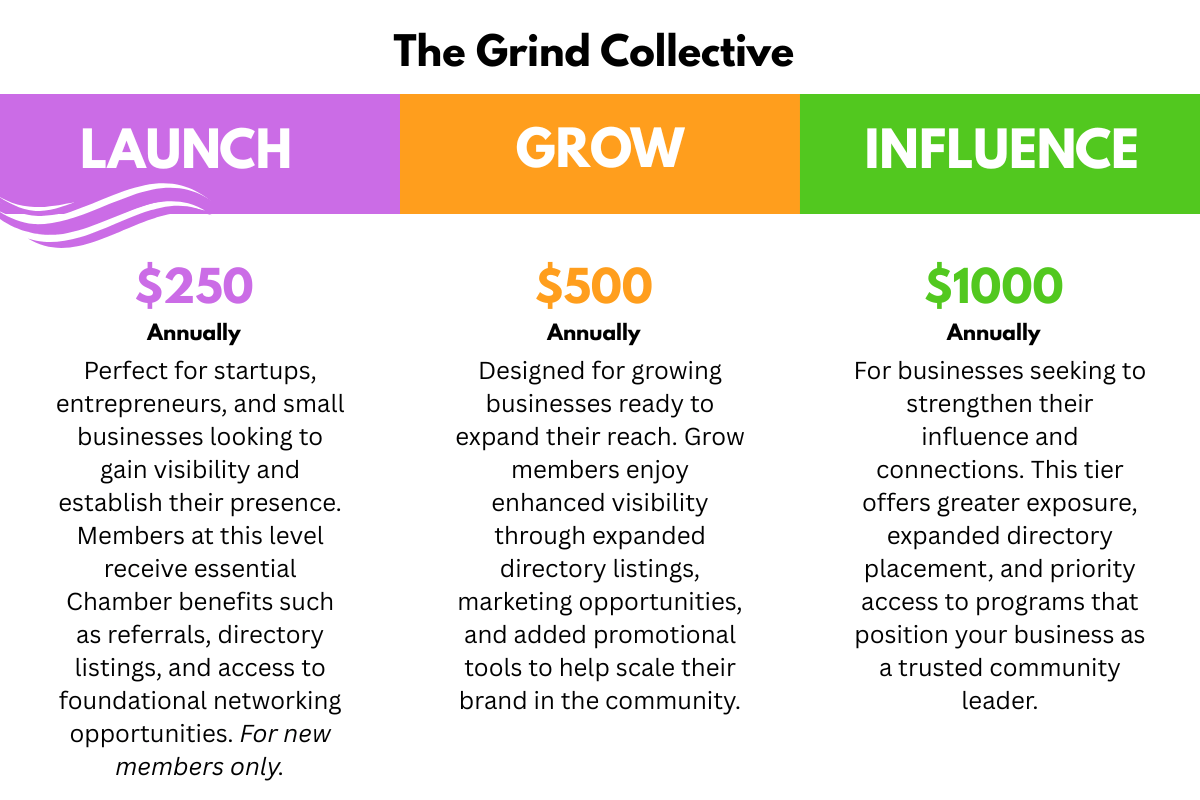 The Grind Collective

LAUNCH

$250
Annually
Perfect for startups, entrepreneurs, and small businesses looking to gain visibility and establish their presence. Members at this level receive essential Chamber benefits such as referrals, directory listings, and access to foundational networking opportunities. For new members only.

GROW

$500
Annually
Designed for growing businesses ready to expand their reach. Grow members enjoy enhanced visibility through expanded directory listings, marketing opportunities, and added promotional tools to help scale their brand in the community.

INFLUENCE

$1000
Annually
For businesses seeking to strengthen their influence and connections. This tier offers greater exposure, expanded directory placement, and priority access to programs that position your business as a trusted community leader.